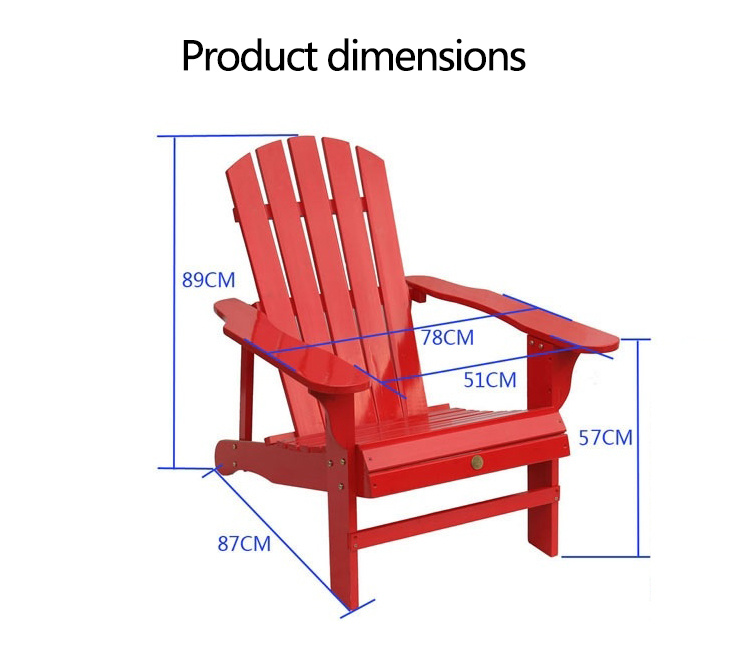 Product dimensions

89CM

78CM

51CM

57CM

87CM